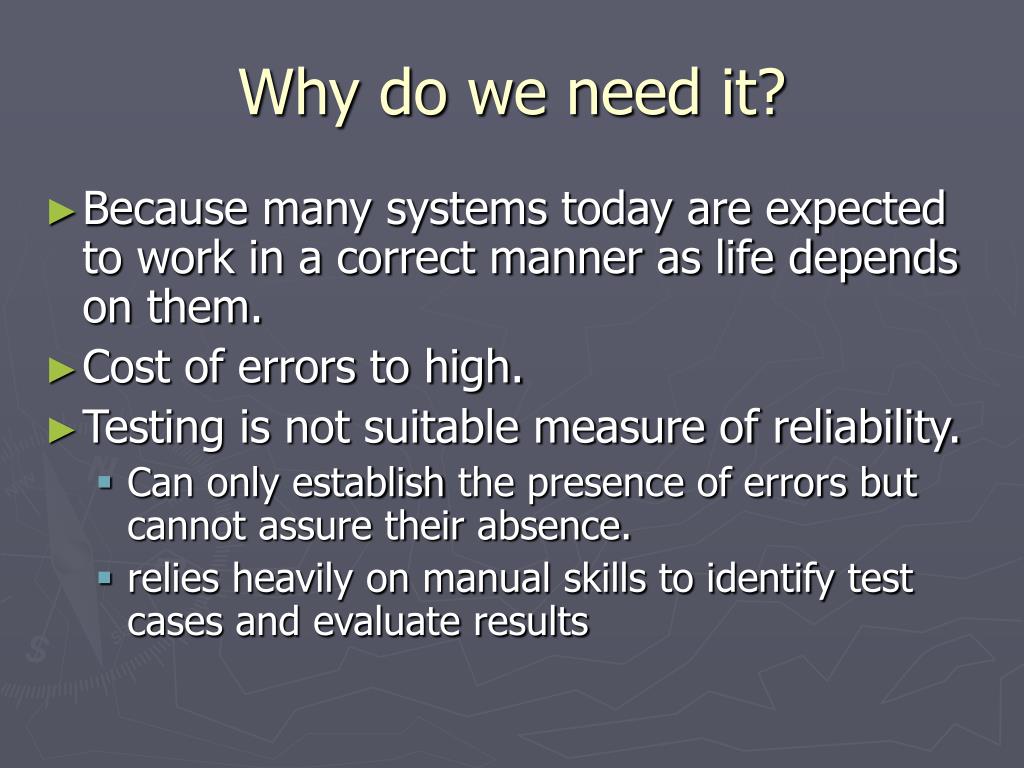 Why do we need it?

► Because many systems today are expected to work in a correct manner as life depends on them.

► Cost of errors to high.

► Testing is not suitable measure of reliability.

▪ Can only establish the presence of errors but cannot assure their absence.

▪ relies heavily on manual skills to identify test cases and evaluate results